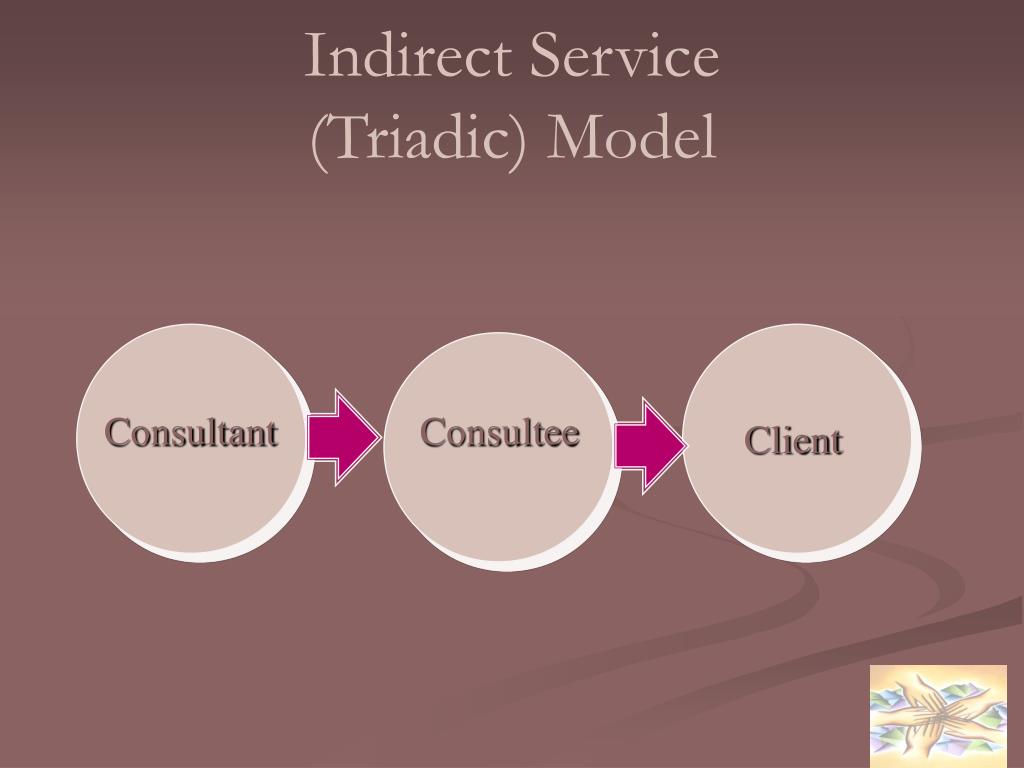 Indirect Service
(Triadic) Model

Consultant

Consultee

Client